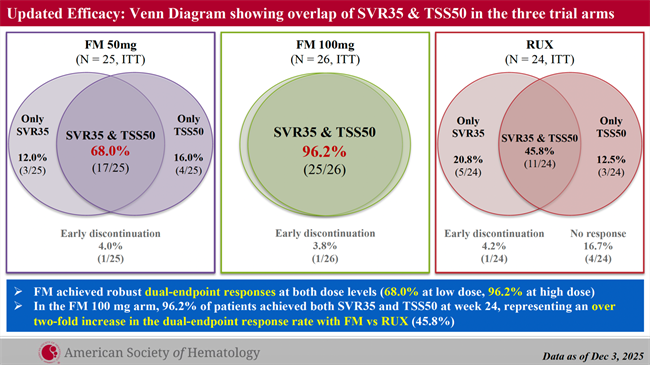 Updated Efficacy: Venn Diagram showing overlap of SVR35 & TSS50 in the three trial arms

FM 50mg
(N = 25, ITT)

Only SVR35
12.0%
(3/25)

SVR35 & TSS50
68.0%
(17/25)

Only TSS50
16.0%
(4/25)

Early discontinuation
4.0%
(1/25)

FM 100mg
(N = 26, ITT)

SVR35 & TSS50
96.2%
(25/26)

Early discontinuation
3.8%
(1/26)

RUX
(N = 24, ITT)

Only SVR35
20.8%
(5/24)

SVR35 & TSS50
45.8%
(11/24)

Only TSS50
12.5%
(3/24)

Early discontinuation
4.2%
(1/24)

No response
16.7%
(4/24)

➢ FM achieved robust dual-endpoint responses at both dose levels (68.0% at low dose, 96.2% at high dose)
➢ In the FM 100 mg arm, 96.2% of patients achieved both SVR35 and TSS50 at week 24, representing an over two-fold increase in the dual-endpoint response rate with FM vs RUX (45.8%)

American Society of Hematology

Data as of Dec 3, 2025